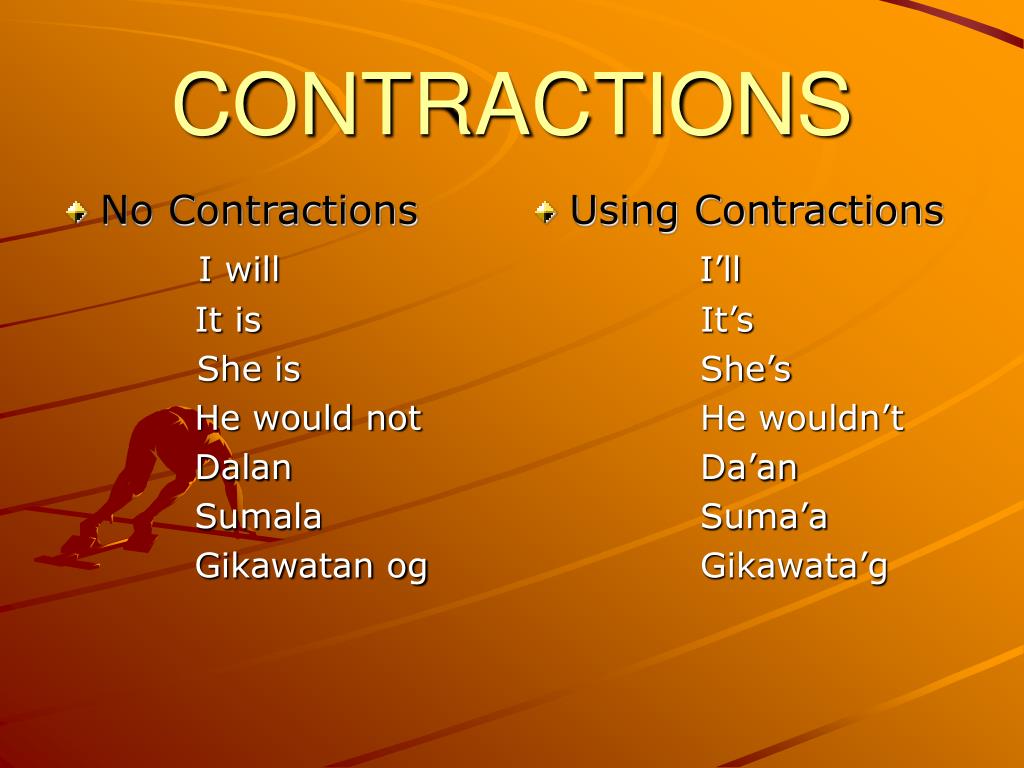 CONTRACTIONS

No Contractions

I will
It is
She is
He would not
Dalan
Sumala
Gikawatan og

Using Contractions

I’ll
It’s
She’s
He wouldn’t
Da’an
Suma’a
Gikawata’g